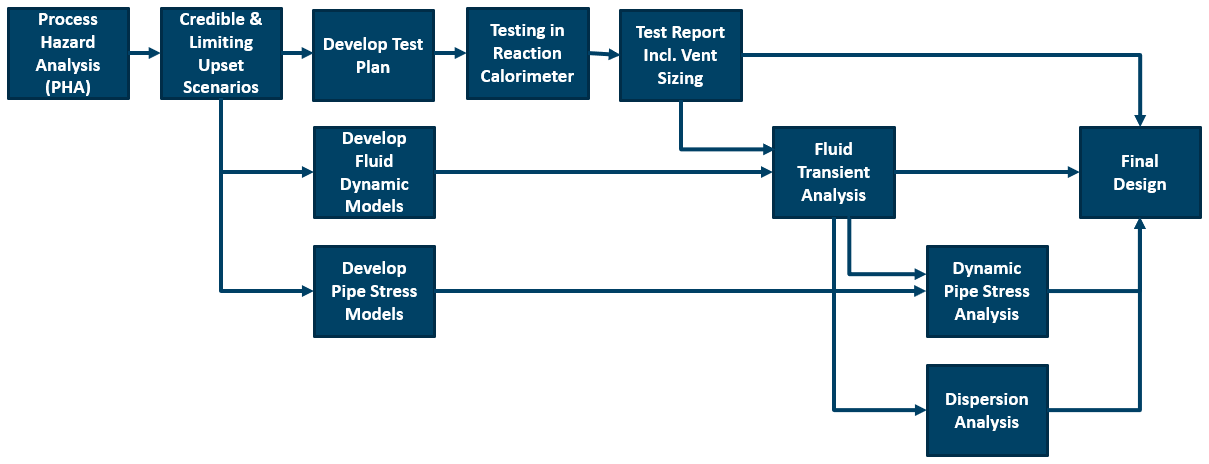 Process Hazard Analysis (PHA)

Credible & Limiting Upset Scenarios

Develop Test Plan

Testing in Reaction Calorimeter

Test Report Incl. Vent Sizing

Develop Fluid Dynamic Models

Fluid Transient Analysis

Final Design

Develop Pipe Stress Models

Dynamic Pipe Stress Analysis

Dispersion Analysis